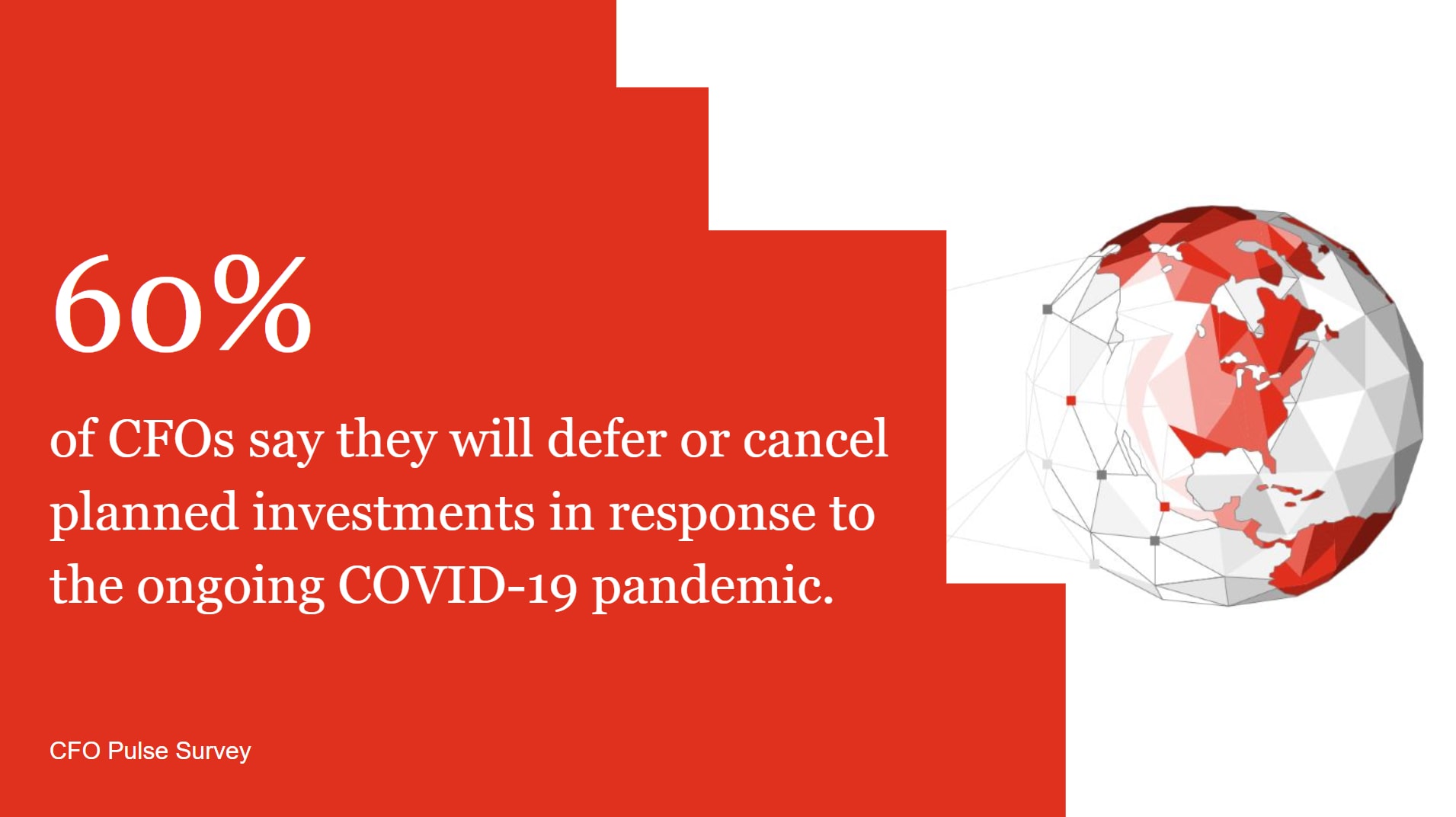 60%

of CFOs say they will defer or cancel planned investments in response to the ongoing COVID-19 pandemic.

CFO Pulse Survey